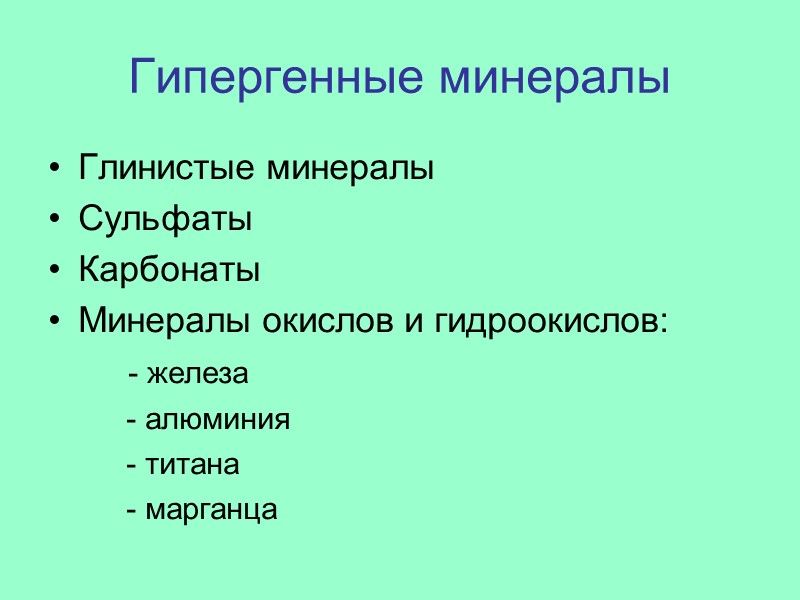 Гипергенные минералы

• Глинистые минералы
• Сульфаты
• Карбонаты
• Минералы окислов и гидроокислов:

- железа
- алюминия
- титана
- марганца